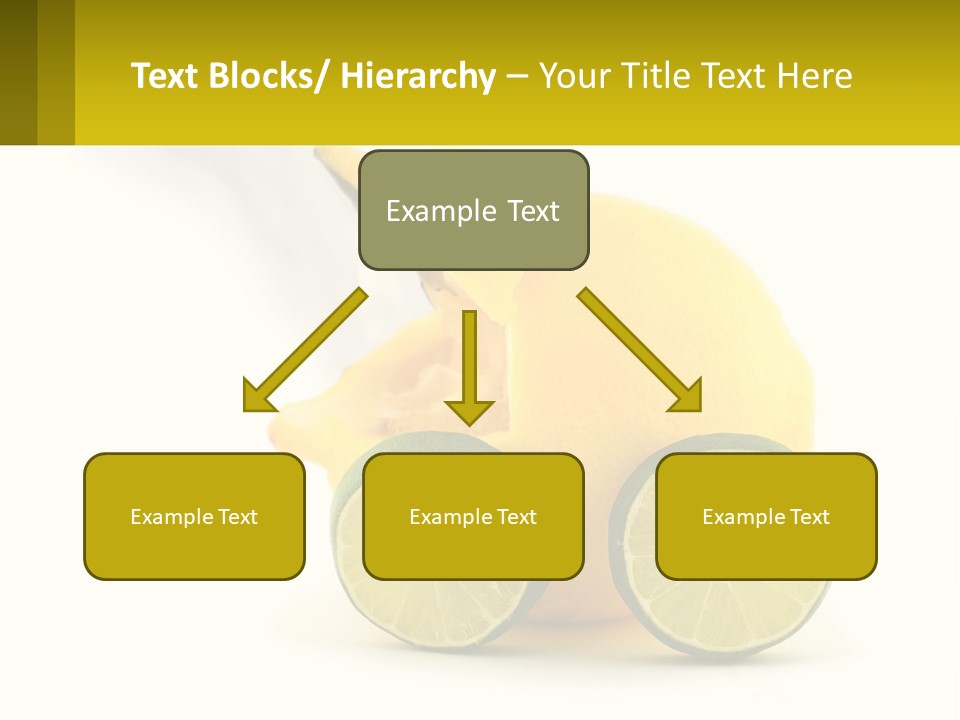 Text Blocks/ Hierarchy – Your Title Text Here

Example Text

Example Text

Example Text

Example Text